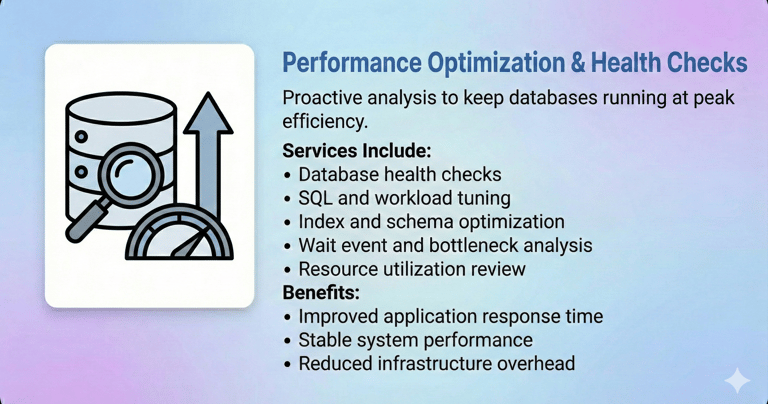 Performance Optimization & Health Checks

Proactive analysis to keep databases running at peak efficiency.

Services Include:
• Database health checks
• SQL and workload tuning
• Index and schema optimization
• Wait event and bottleneck analysis
• Resource utilization review

Benefits:
• Improved application response time
• Stable system performance
• Reduced infrastructure overhead